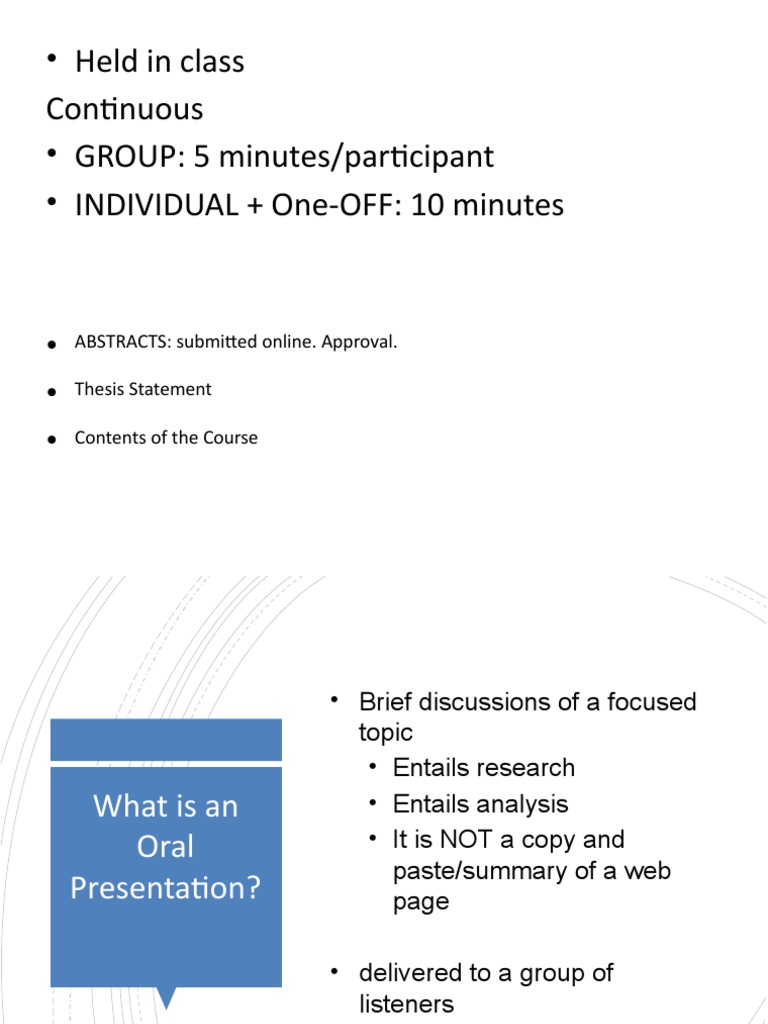 • Held in class
Continuous
• GROUP: 5 minutes/participant
• INDIVIDUAL + One-OFF: 10 minutes

• ABSTRACTS: submitted online. Approval.
• Thesis Statement
• Contents of the Course

What is an Oral Presentation?

• Brief discussions of a focused topic
  • Entails research
  • Entails analysis
  • It is NOT a copy and paste/summary of a web page

• delivered to a group of listeners